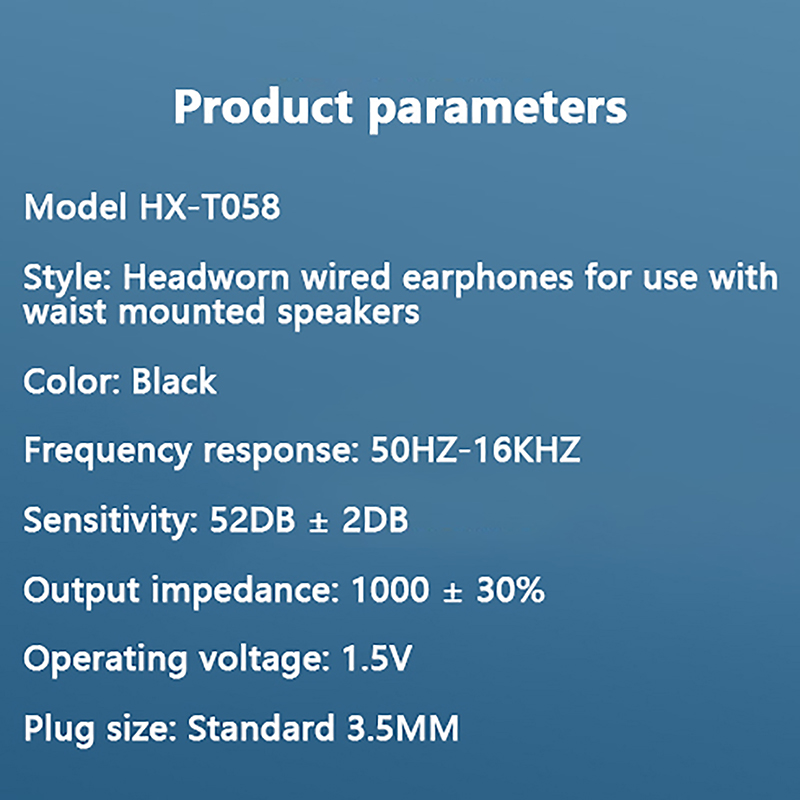 Product parameters

Model HX-T058

Style: Headworn wired earphones for use with waist mounted speakers

Color: Black

Frequency response: 50HZ-16KHZ

Sensitivity: 52DB ± 2DB

Output impedance: 1000 ± 30%

Operating voltage: 1.5V

Plug size: Standard 3.5MM